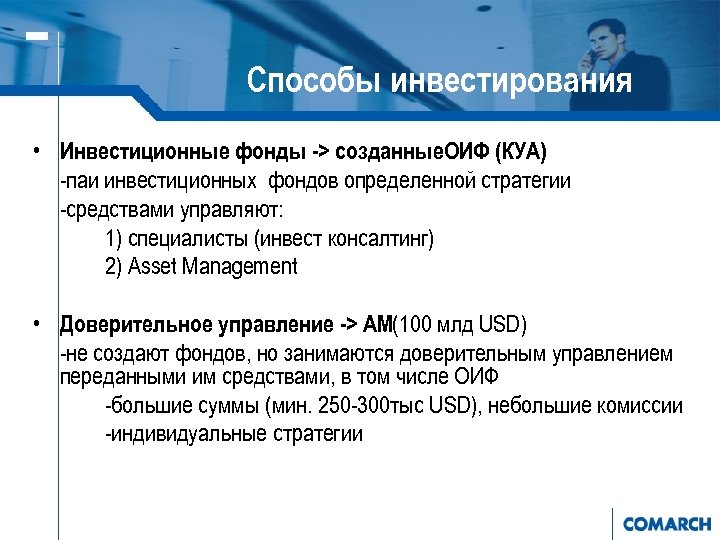 Способы инвестирования

• Инвестиционные фонды -> созданныеОИФ (КУА)
-паи инвестиционных фондов определенной стратегии
-средствами управляют:
1) специалисты (инвест консалтинг)
2) Asset Management

• Доверительное управление -> АМ(100 млд USD)
-не создают фондов, но занимаются доверительным управлением переданными им средствами, в том числе ОИФ
-большие суммы (мин. 250-300тыс USD), небольшие комиссии
-индивидуальные стратегии

COMARCH